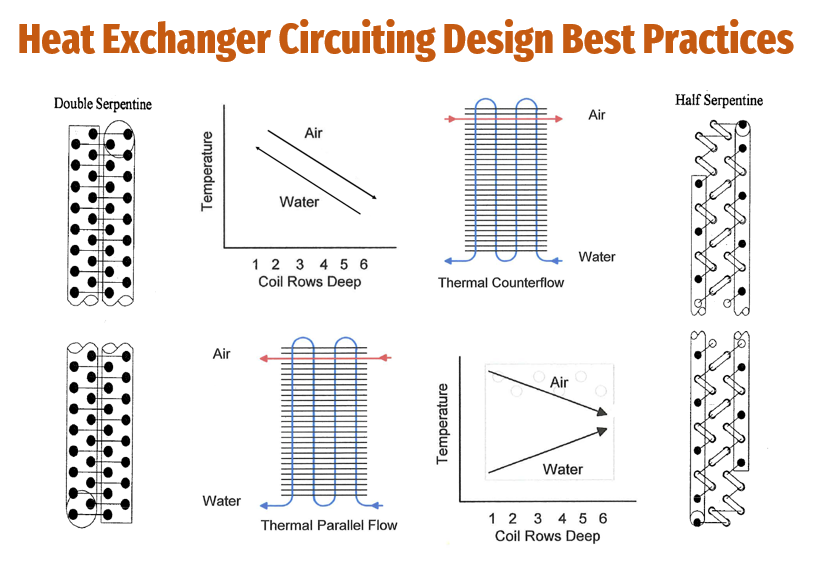 Heat Exchanger Circuiting Design Best Practices

Double Serpentine

Temperature

Air

Water

1 2 3 4 5 6
Coil Rows Deep

Air

Water

Thermal Counterflow

Half Serpentine

Air

Water

Thermal Parallel Flow

Temperature

Air

Water

1 2 3 4 5 6
Coil Rows Deep